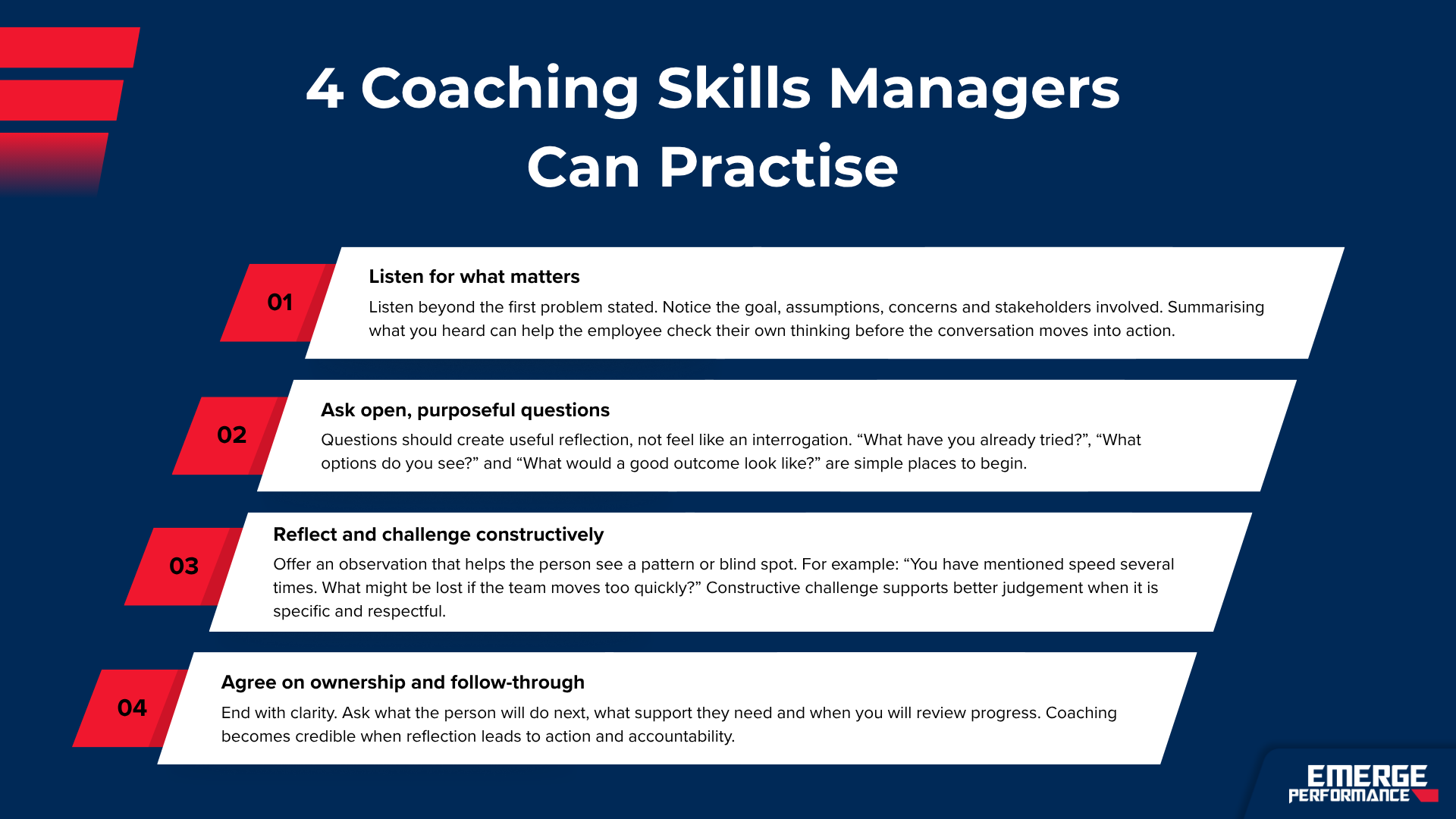 4 Coaching Skills Managers Can Practise

01

Listen for what matters

Listen beyond the first problem stated. Notice the goal, assumptions, concerns and stakeholders involved. Summarising what you heard can help the employee check their own thinking before the conversation moves into action.

02

Ask open, purposeful questions

Questions should create useful reflection, not feel like an interrogation. “What have you already tried?”, “What options do you see?” and “What would a good outcome look like?” are simple places to begin.

03

Reflect and challenge constructively

Offer an observation that helps the person see a pattern or blind spot. For example: “You have mentioned speed several times. What might be lost if the team moves too quickly?” Constructive challenge supports better judgement when it is specific and respectful.

04

Agree on ownership and follow-through

End with clarity. Ask what the person will do next, what support they need and when you will review progress. Coaching becomes credible when reflection leads to action and accountability.

EMERGE PERFORMANCE